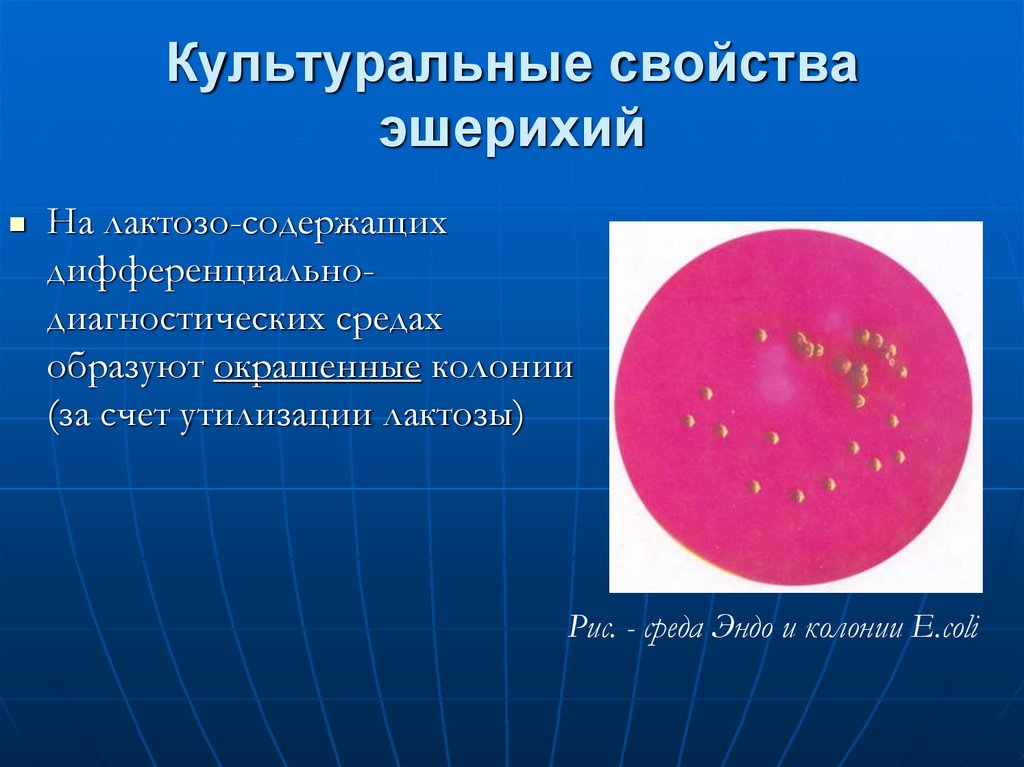 Культуральные свойства эшерихий

На лактозо-содержащих дифференциально-диагностических средах образуют окрашенные колонии (за счет утилизации лактозы)

Рис. - среда Эндо и колонии E.coli